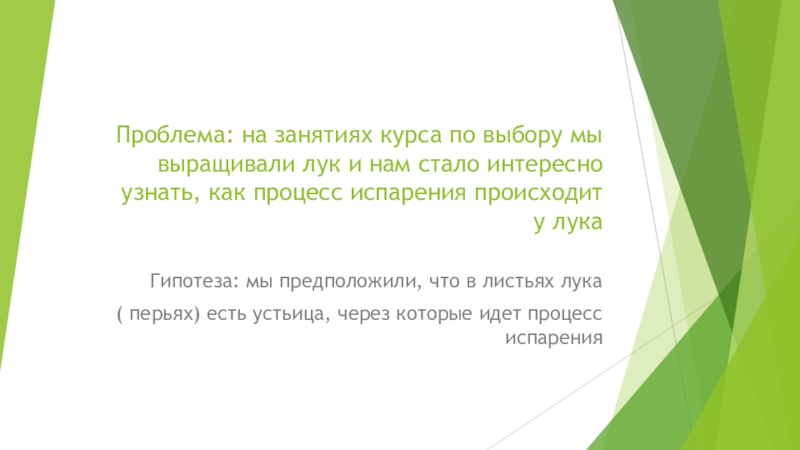 Проблема: на занятиях курса по выбору мы выращивали лук и нам стало интересно узнать, как процесс испарения происходит у лука

Гипотеза: мы предположили, что в листьях лука

( перьях) есть устьица, через которые идет процесс испарения